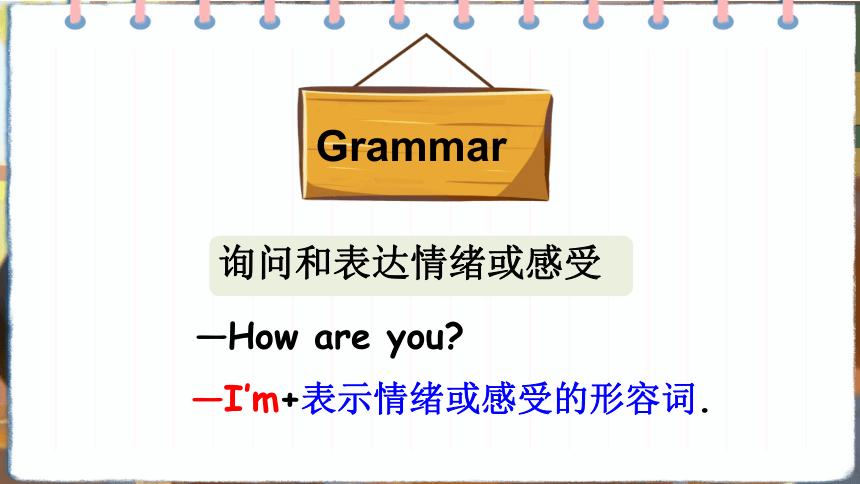 Grammar

询问和表达情绪或感受

—How are you?

—I'm+表示情绪或感受的形容词.